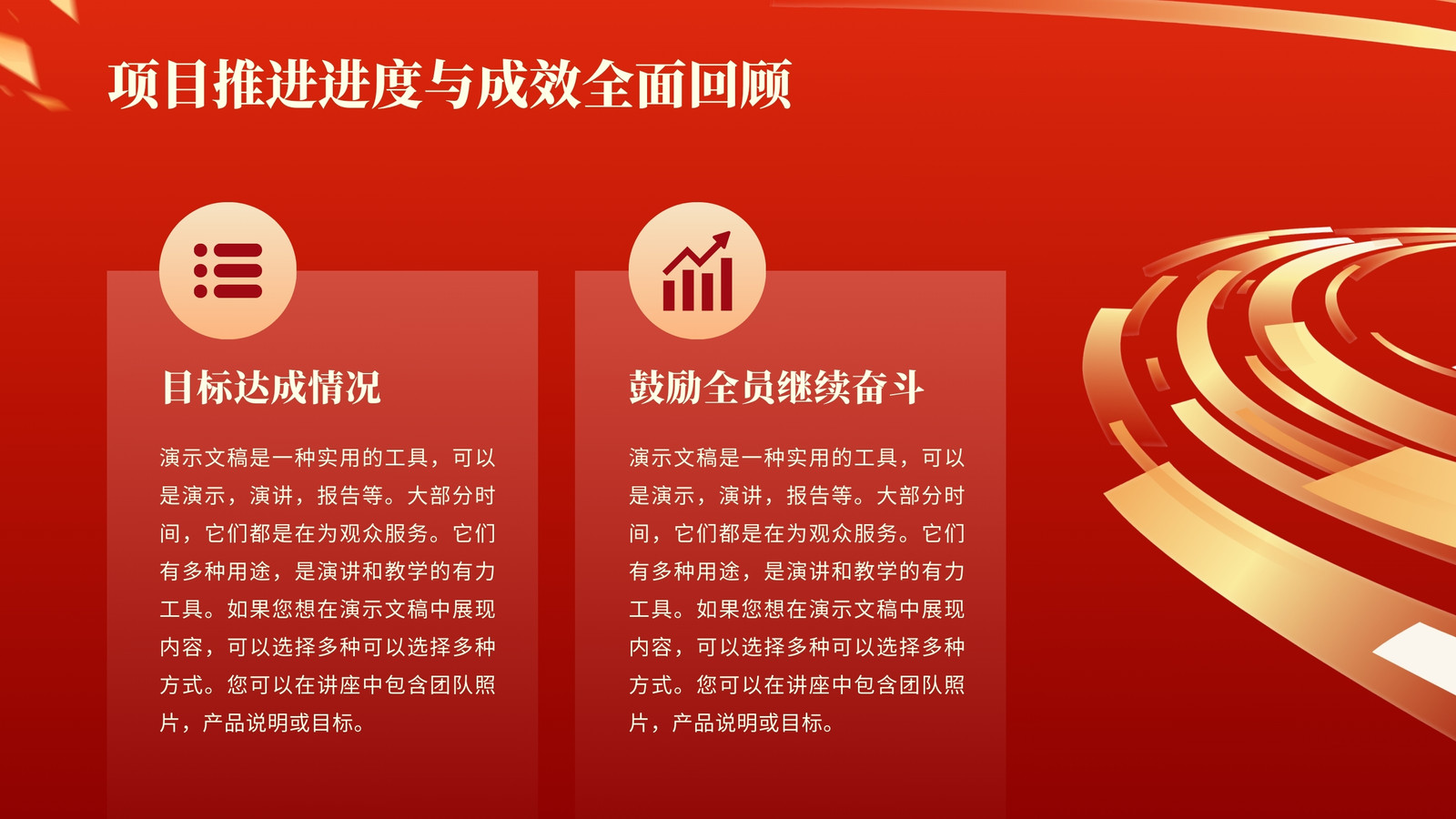 项目推进进度与成效全面回顾

目标达成情况

演示文稿是一种实用的工具，可以是演示，演讲，报告等。大部分时间，它们都是在为观众服务。它们有多种用途，是演讲和教学的有力工具。如果您想在演示文稿中展现内容，可以选择多种可以选择多种方式。您可以在讲座中包含团队照片，产品说明或目标。

鼓励全员继续奋斗

演示文稿是一种实用的工具，可以是演示，演讲，报告等。大部分时间，它们都是在为观众服务。它们有多种用途，是演讲和教学的有力工具。如果您想在演示文稿中展现内容，可以选择多种可以选择多种方式。您可以在讲座中包含团队照片，产品说明或目标。